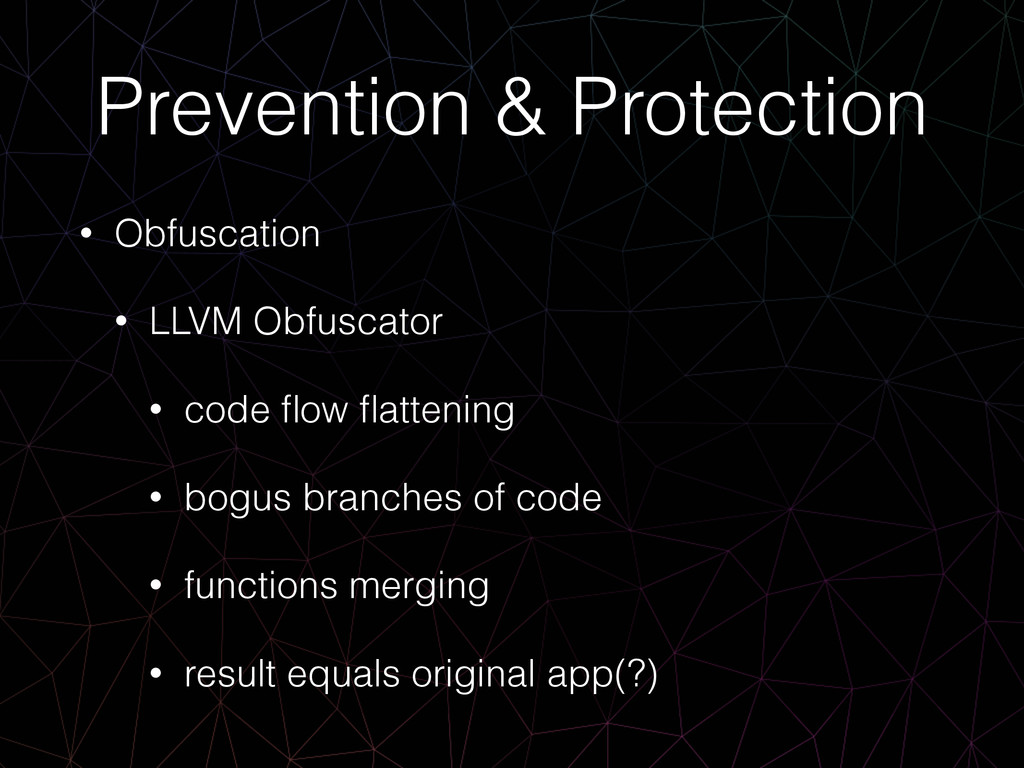 Prevention & Protection

• Obfuscation

• LLVM Obfuscator

• code flow flattening

• bogus branches of code

• functions merging

• result equals original app(?)